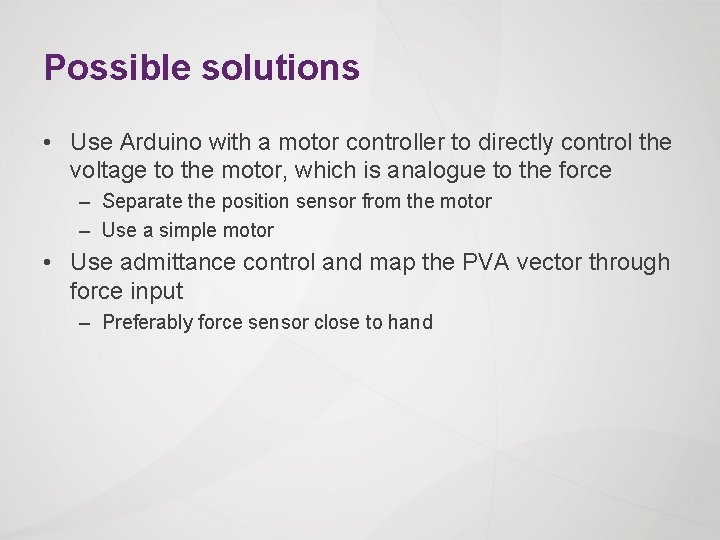 Possible solutions

• Use Arduino with a motor controller to directly control the voltage to the motor, which is analogue to the force
– Separate the position sensor from the motor
– Use a simple motor
• Use admittance control and map the PVA vector through force input
– Preferably force sensor close to hand